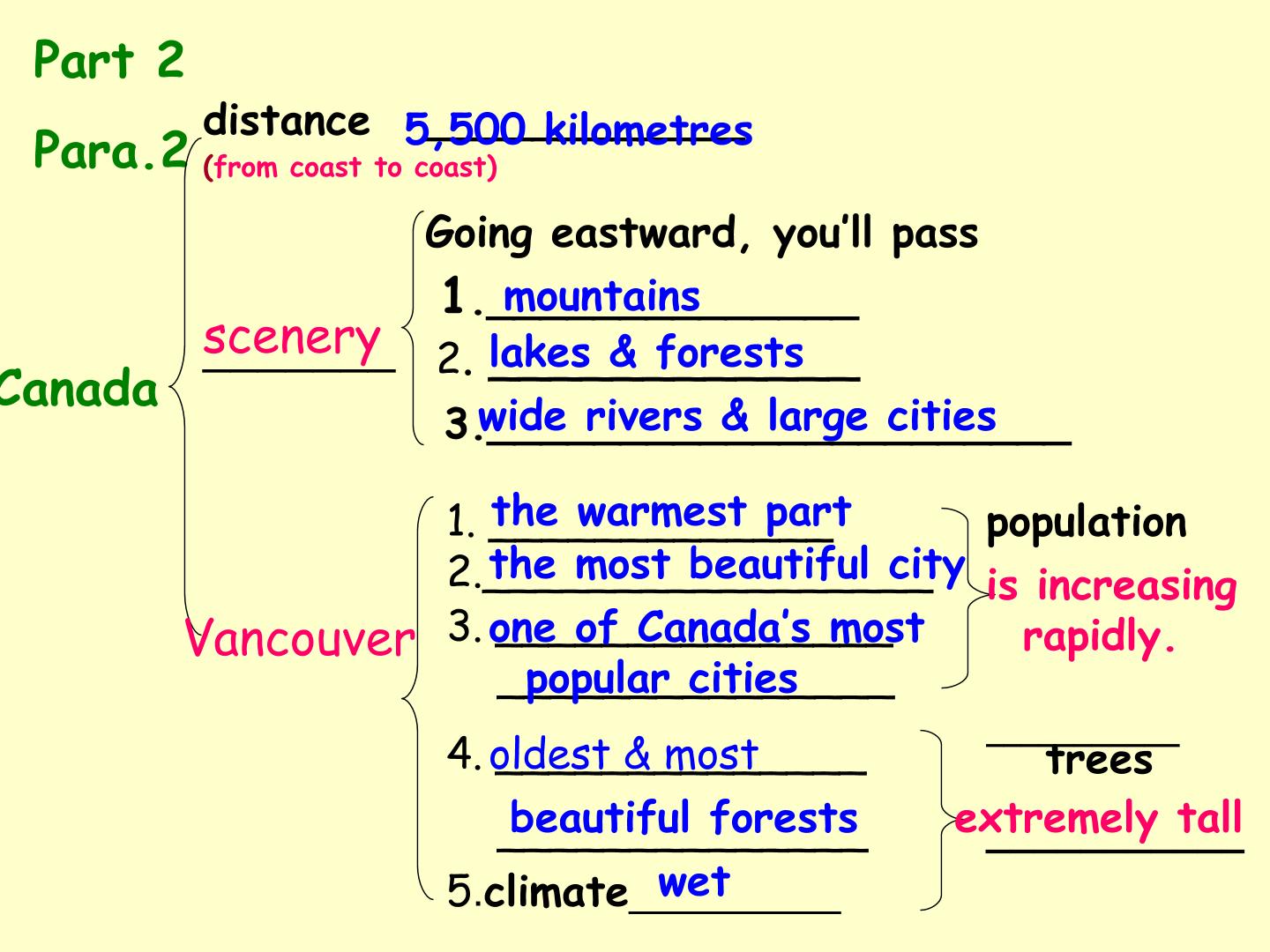 Part 2

Para.2

Canada

distance 5,500 kilometres
(from coast to coast)

scenery

Going eastward, you'll pass
1. mountains
2. lakes & forests
3. wide rivers & large cities

Vancouver

1. the warmest part
2. the most beautiful city
3. one of Canada's most popular cities

population is increasing rapidly.

4. oldest & most beautiful forests

trees extremely tall

5. climate wet